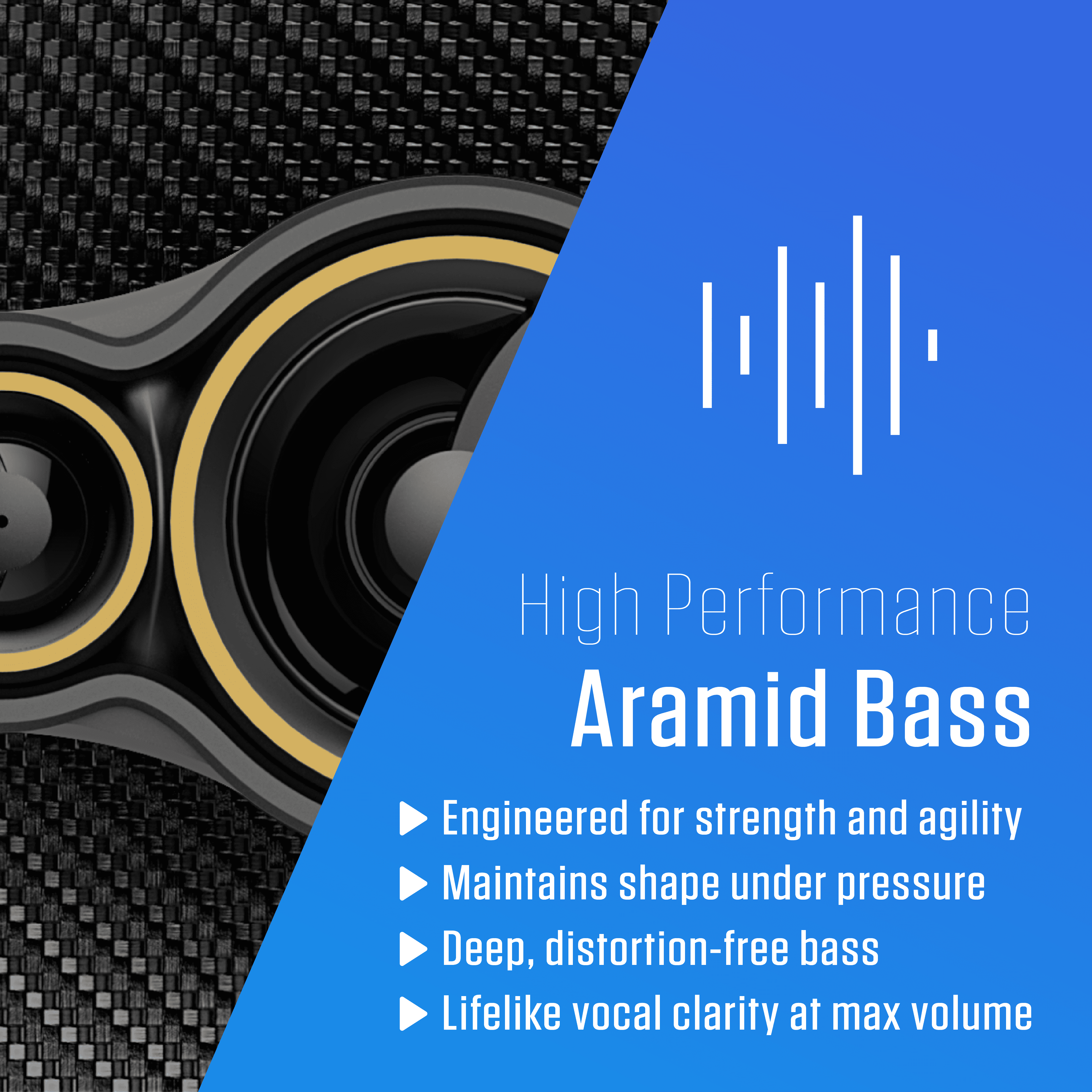 High Performance
Aramid Bass

▶ Engineered for strength and agility
▶ Maintains shape under pressure
▶ Deep, distortion-free bass
▶ Lifelike vocal clarity at max volume